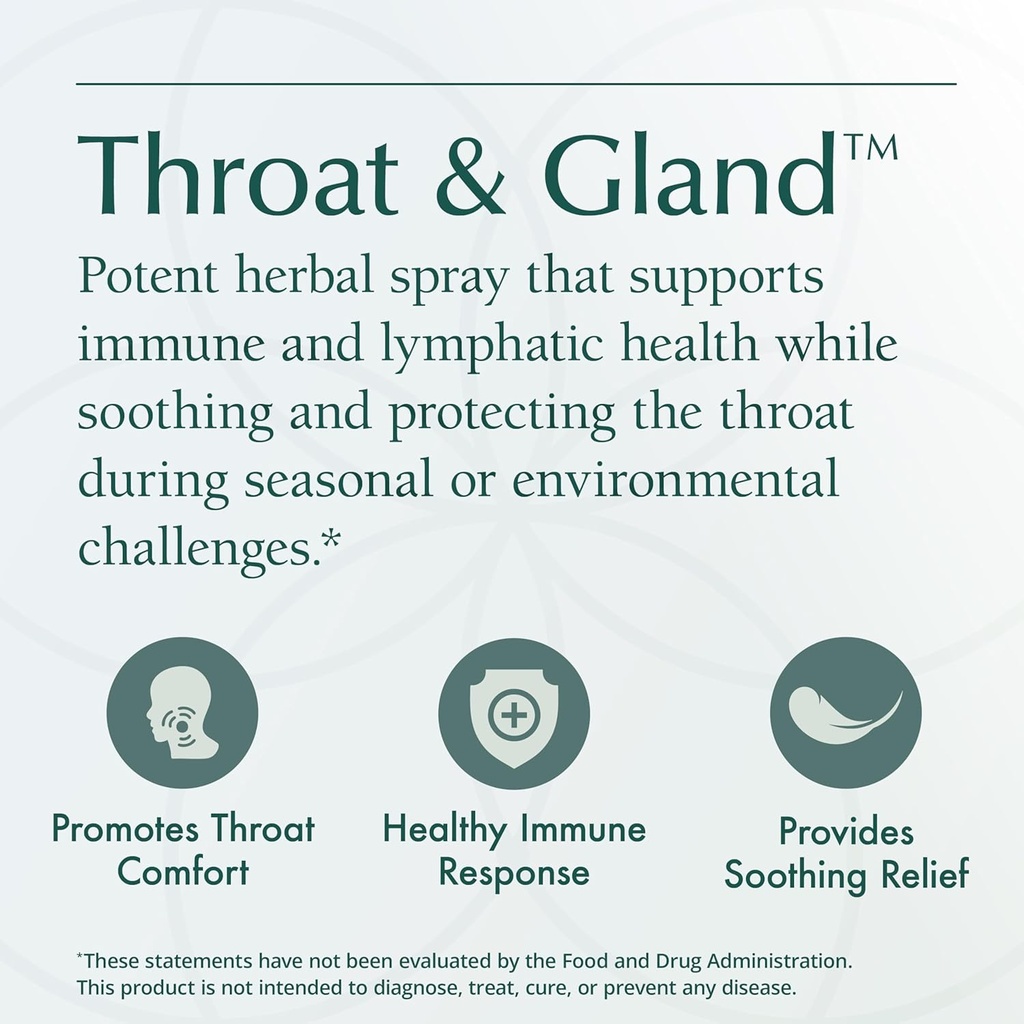 Throat & Gland™

Potent herbal spray that supports immune and lymphatic health while soothing and protecting the throat during seasonal or environmental challenges.*

Promotes Throat Comfort

Healthy Immune Response

Provides Soothing Relief

*These statements have not been evaluated by the Food and Drug Administration. This product is not intended to diagnose, treat, cure, or prevent any disease.